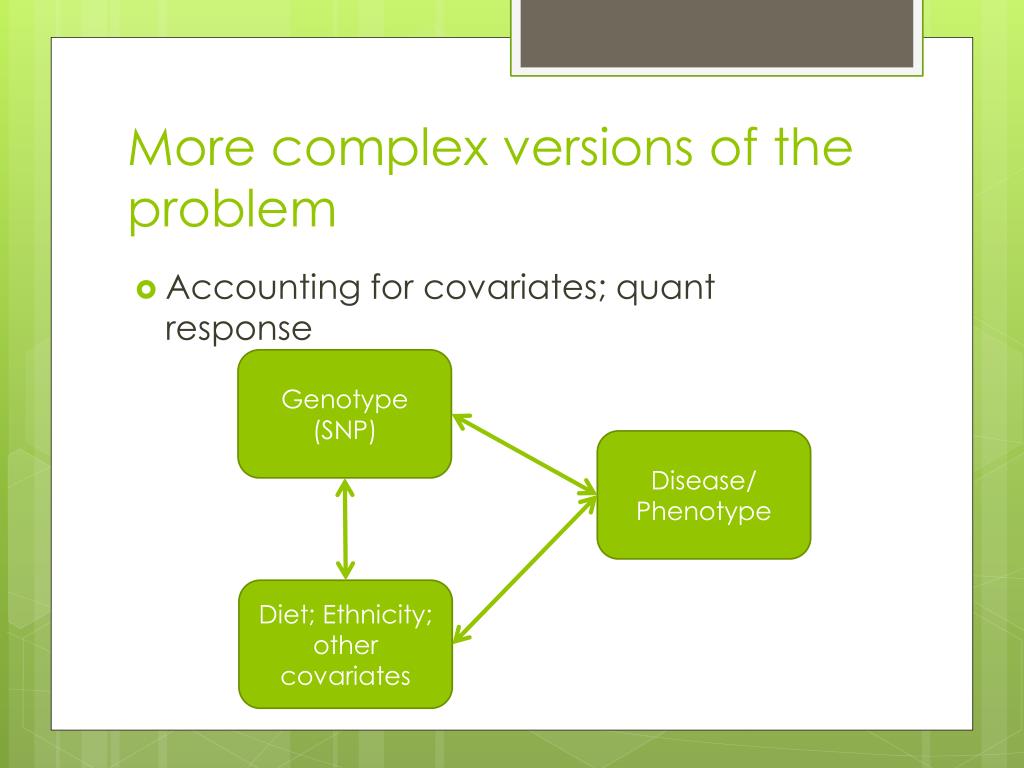 More complex versions of the problem

Accounting for covariates; quant response

Genotype (SNP)

Disease/ Phenotype

Diet; Ethnicity; other covariates